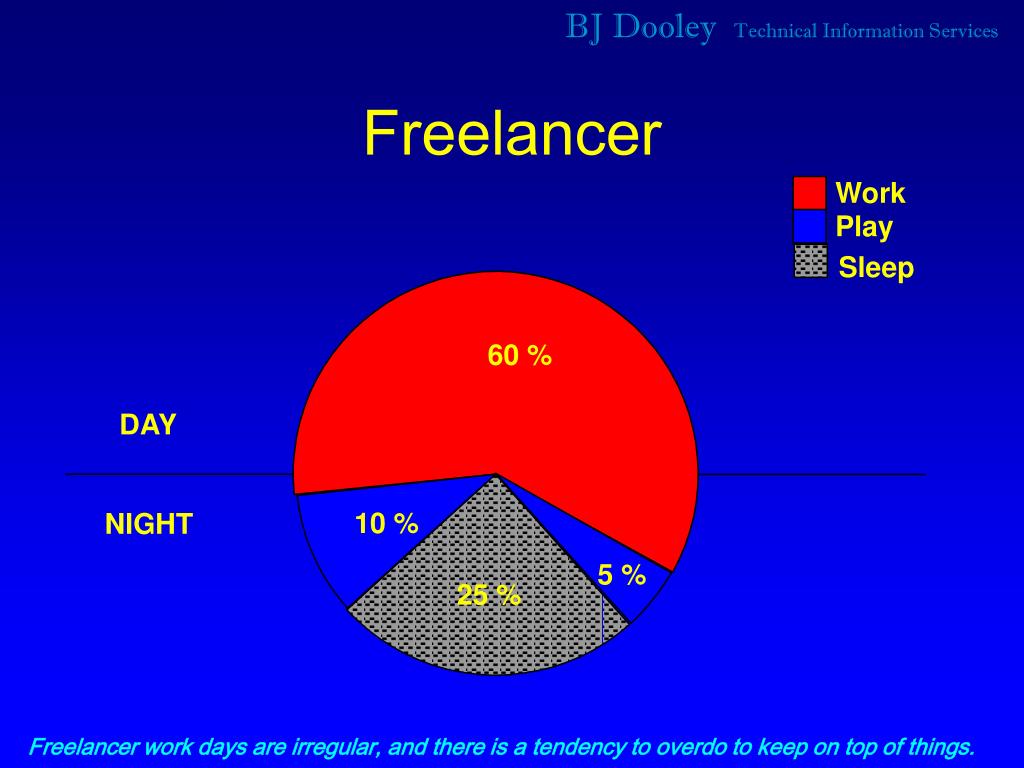 BJ Dooley Technical Information Services

Freelancer

Work
Play
Sleep

60 %

DAY

NIGHT

10 %

25 %

5 %

Freelancer work days are irregular, and there is a tendency to overdo to keep on top of things.